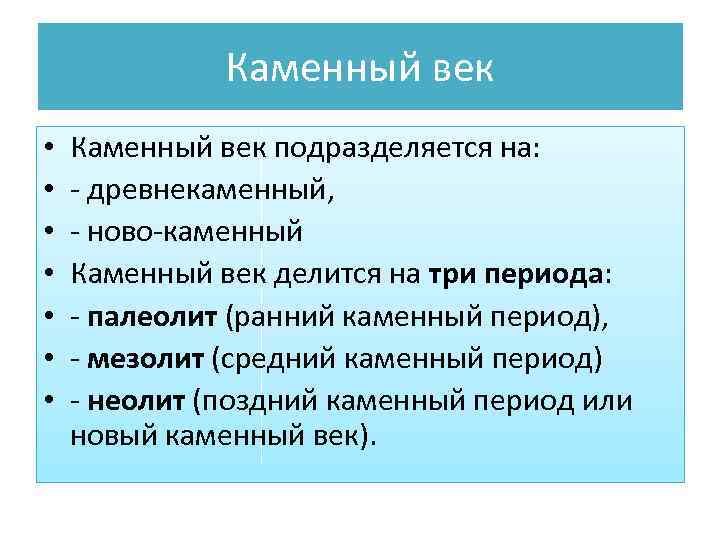 Каменный век

• Каменный век подразделяется на:
• - древнекаменный,
• - ново-каменный
• Каменный век делится на три периода:
• - палеолит (ранний каменный период),
• - мезолит (средний каменный период)
• - неолит (поздний каменный период или новый каменный век).